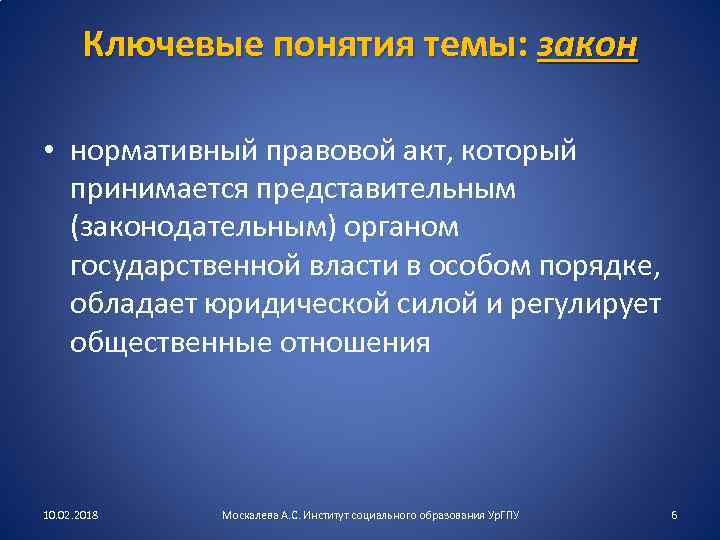 Ключевые понятия темы: закон

• нормативный правовой акт, который принимается представительным (законодательным) органом государственной власти в особом порядке, обладает юридической силой и регулирует общественные отношения

10.02.2018

Москалева А.С. Институт социального образования УрГПУ

6